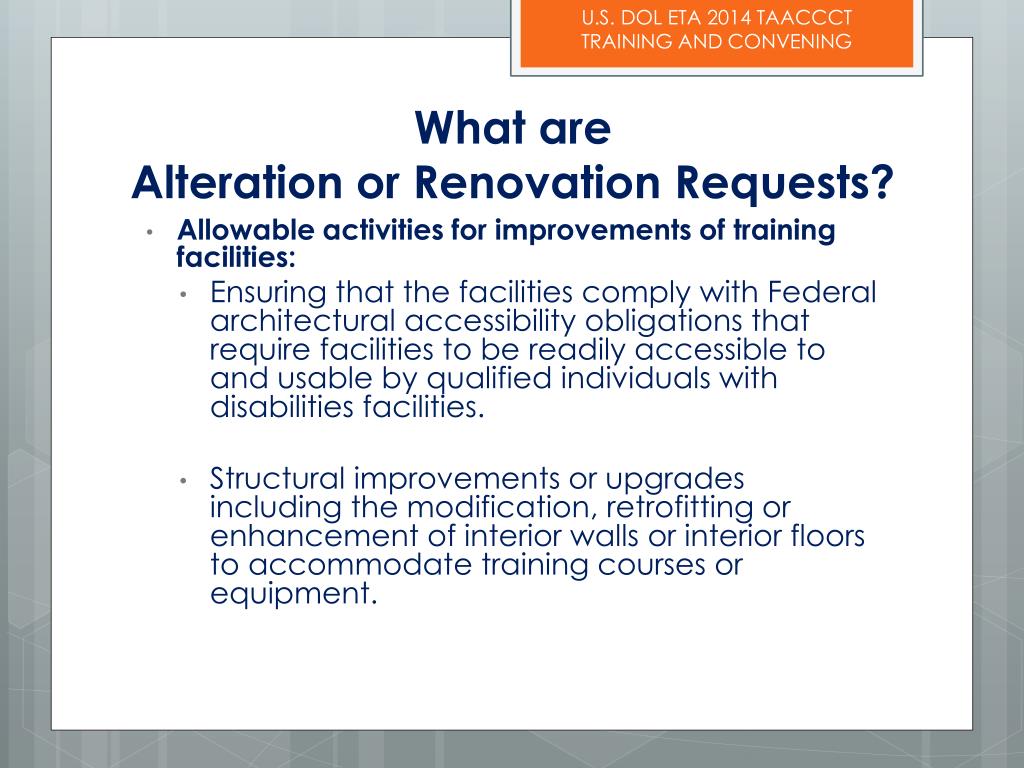 U.S. DOL ETA 2014 TAACCCT TRAINING AND CONVENING

What are
Alteration or Renovation Requests?

• Allowable activities for improvements of training facilities:
  • Ensuring that the facilities comply with Federal architectural accessibility obligations that require facilities to be readily accessible to and usable by qualified individuals with disabilities facilities.

  • Structural improvements or upgrades including the modification, retrofitting or enhancement of interior walls or interior floors to accommodate training courses or equipment.